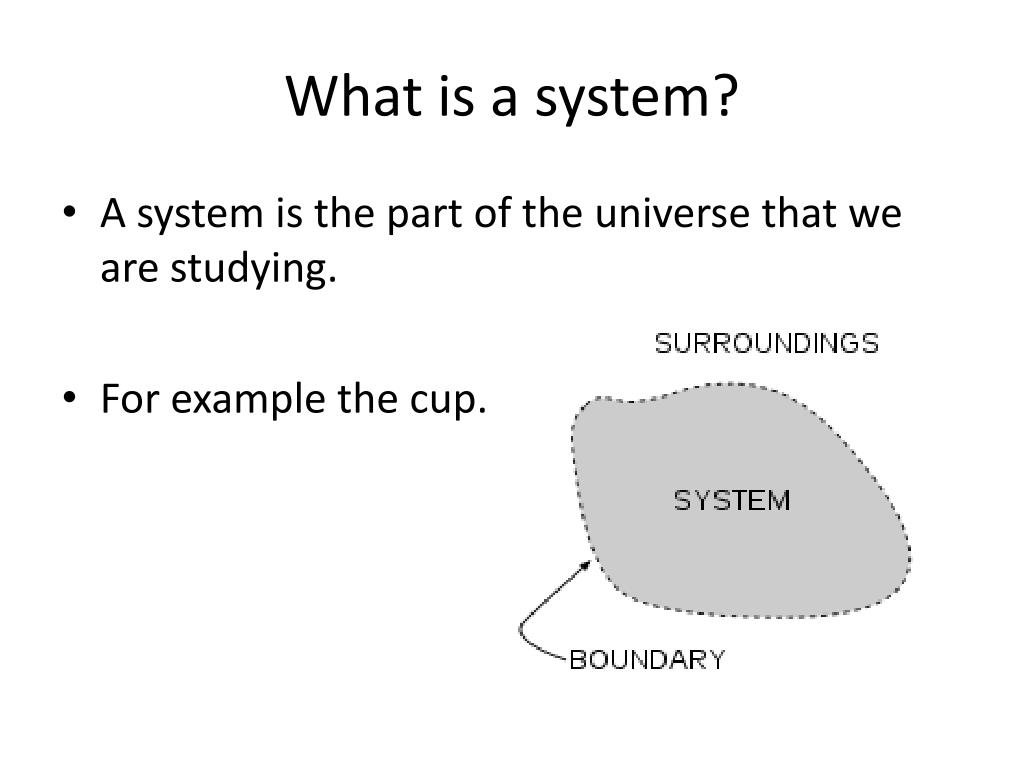 What is a system?

• A system is the part of the universe that we are studying.

• For example the cup.

SURROUNDINGS

SYSTEM

BOUNDARY